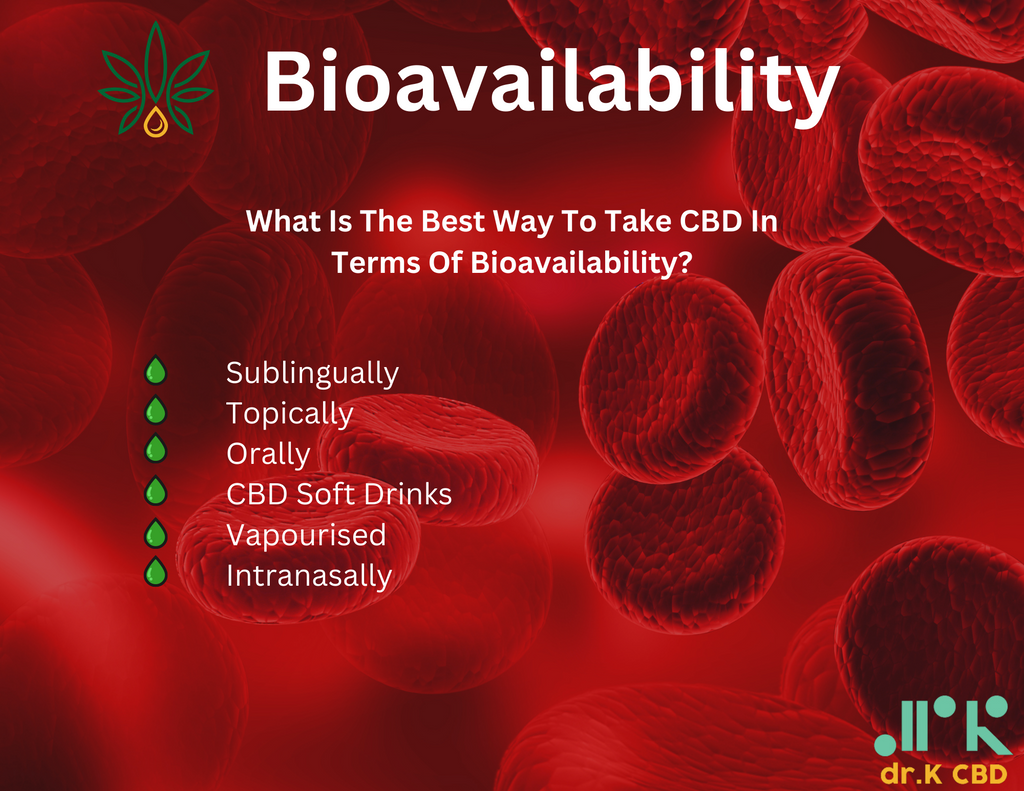 Bioavailability

What Is The Best Way To Take CBD In Terms Of Bioavailability?

Sublingually
Topically
Orally
CBD Soft Drinks
Vapourised
Intranasally

dr.K CBD